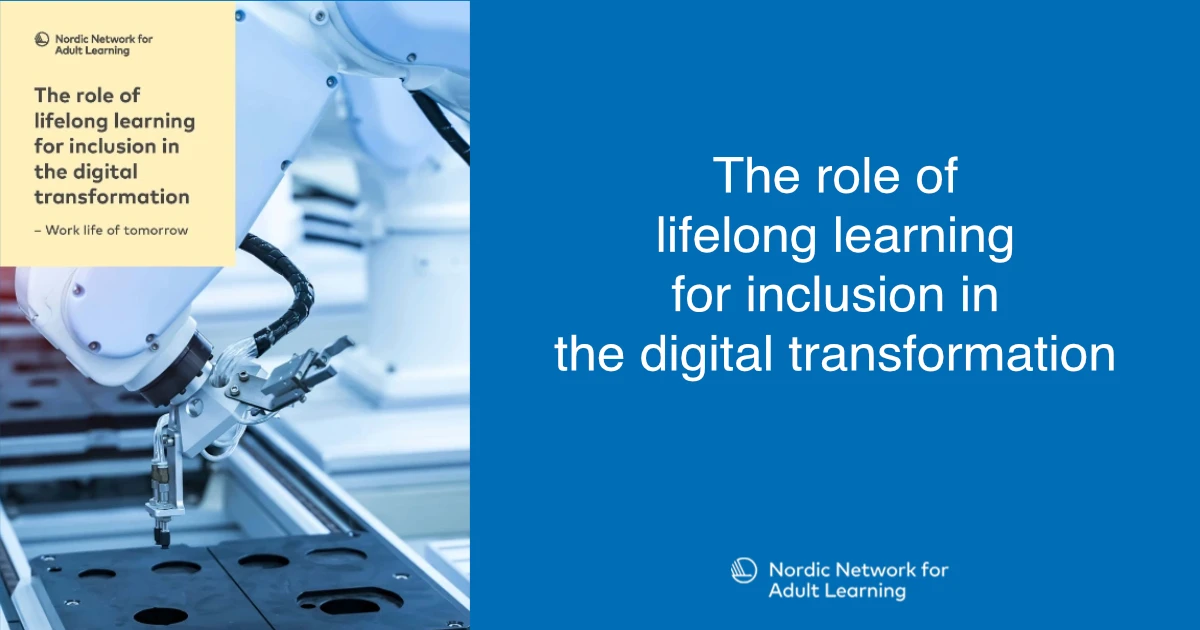 Nordic Network for Adult Learning

The role of lifelong learning for inclusion in the digital transformation

– Work life of tomorrow

The role of lifelong learning for inclusion in the digital transformation

Nordic Network for Adult Learning